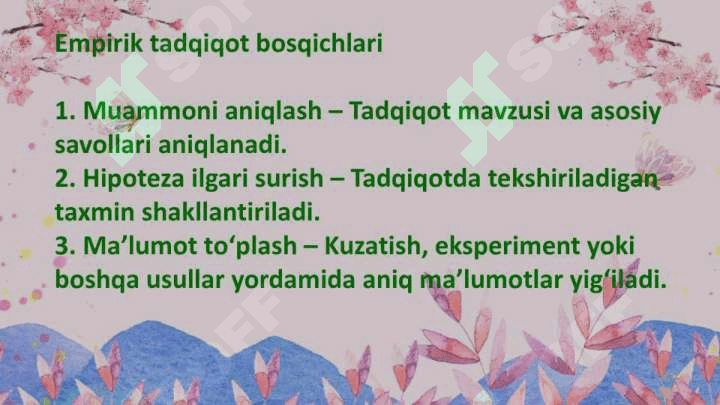 Empirik tadqiqot bosqichlari

1. Muammoni aniqlash – Tadqiqot mavzusi va asosiy savollari aniqlanadi.
2. Hipoteza ilgari surish – Tadqiqotda tekshiriladigan taxmin shakllantiriladi.
3. Ma’lumot to‘plash – Kuzatish, eksperiment yoki boshqa usullar yordamida aniq ma’lumotlar yig‘iladi.